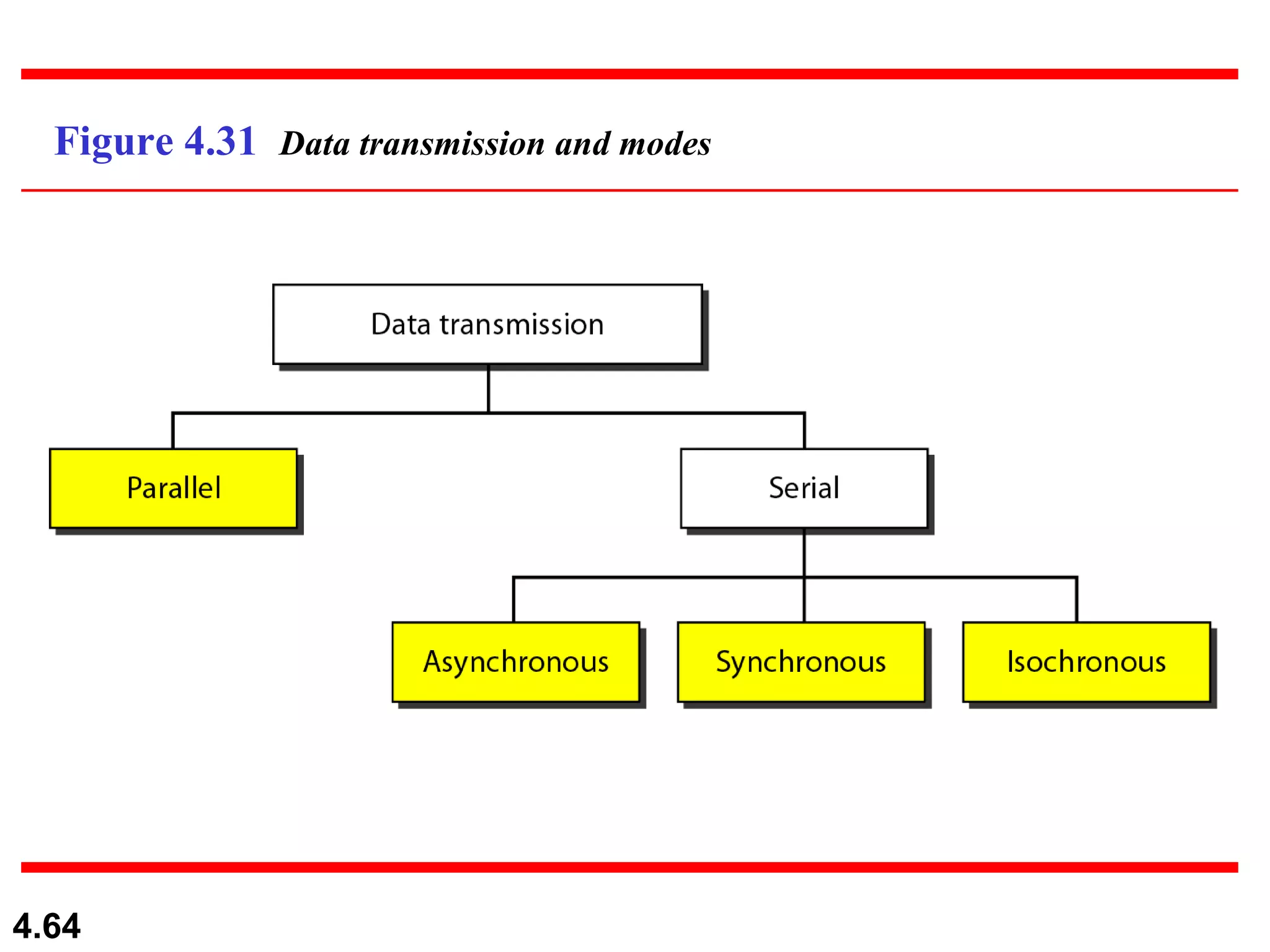 Figure 4.31 Data transmission and modes

Data transmission

Parallel

Serial

Asynchronous

Synchronous

Isochronous

4.64